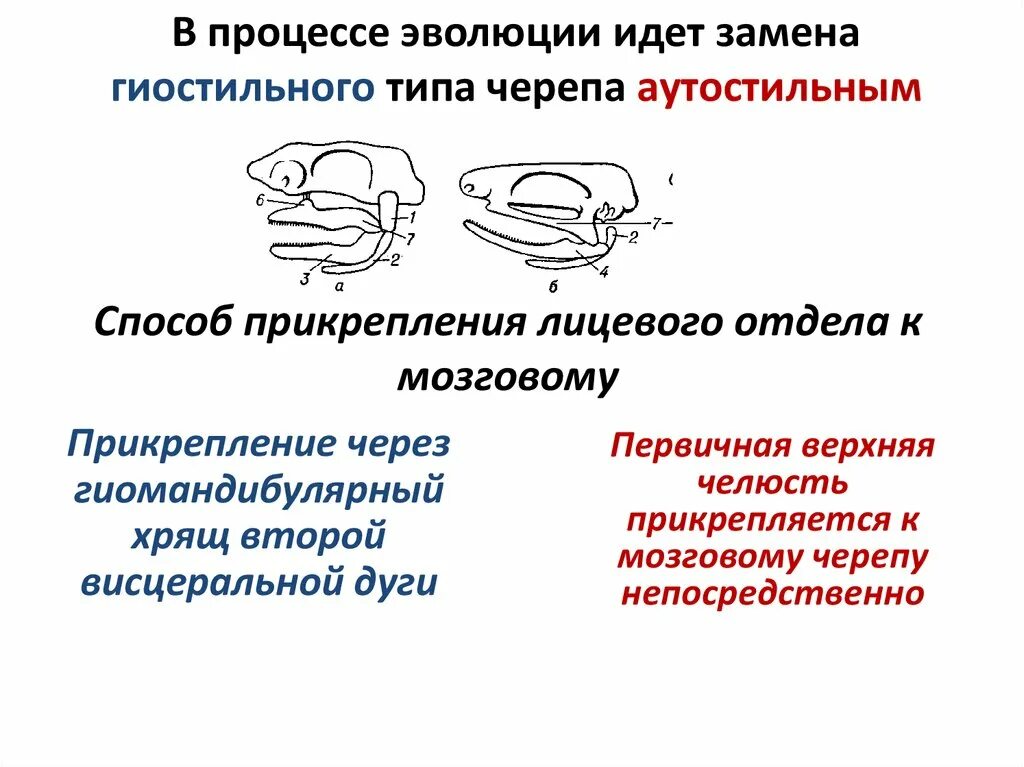 В процессе эволюции идет замена гиостильного типа черепа аутостильным

6
1
7
2
3
а

7
2
4
б

Способ прикрепления лицевого отдела к мозговому

Прикрепление через гиомандибулярный хрящ второй висцеральной дуги

Первичная верхняя челюсть прикрепляется к мозговому черепу непосредственно